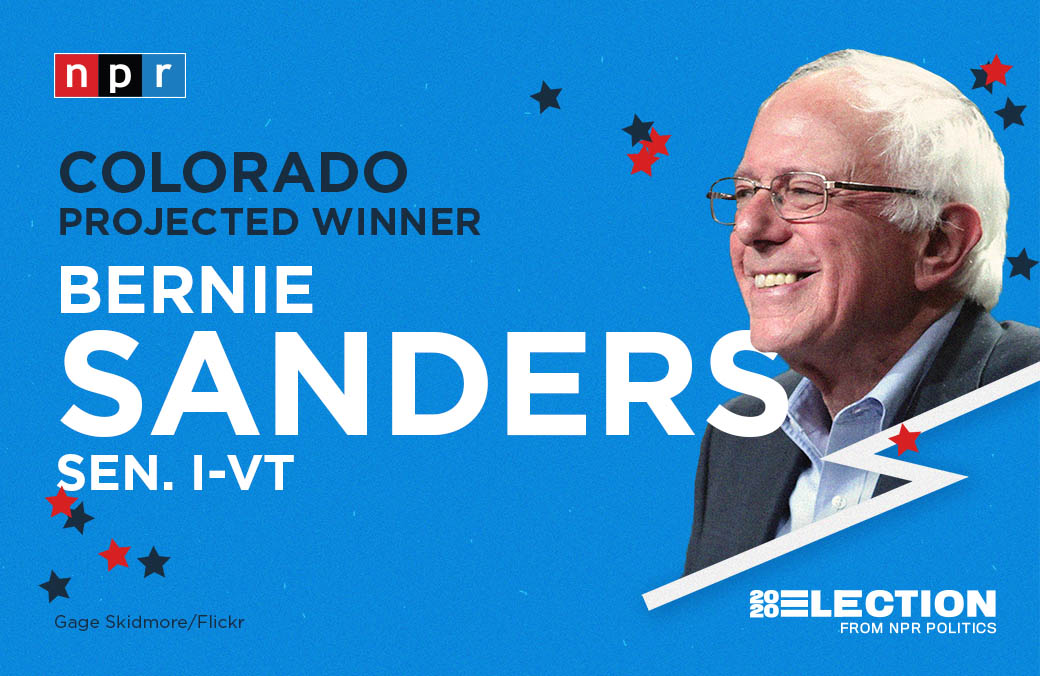 npr

COLORADO
PROJECTED WINNER

BERNIE
SANDERS
SEN. I-VT

Gage Skidmore/Flickr

2020 ELECTION
FROM NPR POLITICS